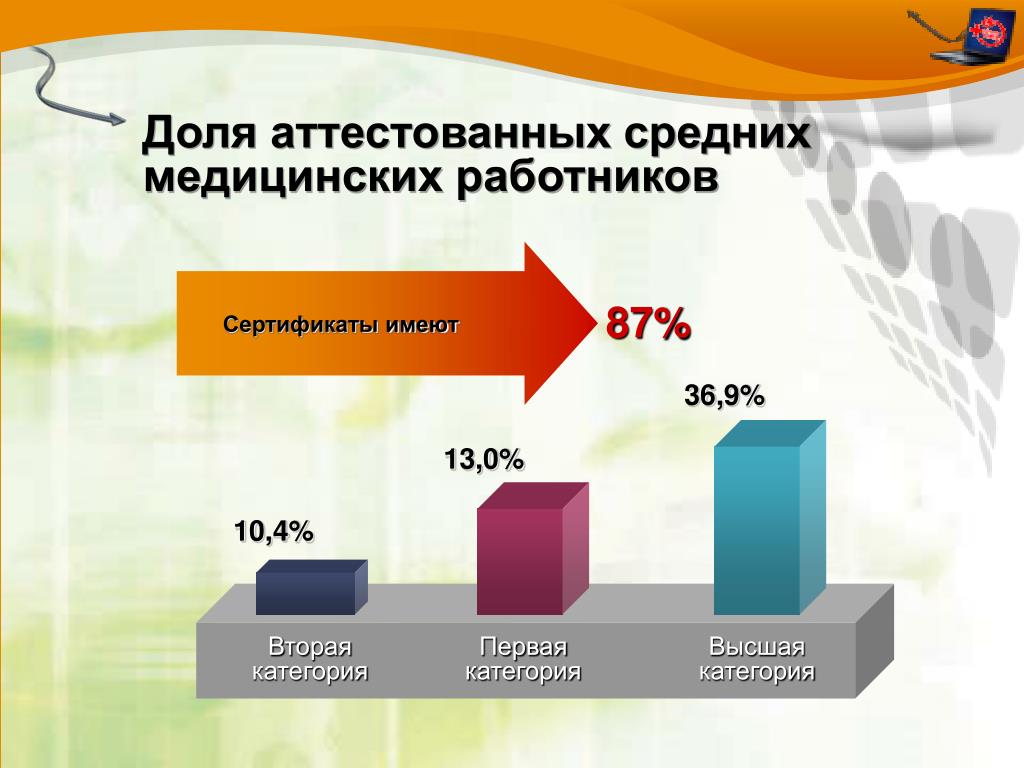 Доля аттестованных средних медицинских работников

Сертификаты имеют

87%

10,4%

13,0%

36,9%

Вторая категория

Первая категория

Высшая категория